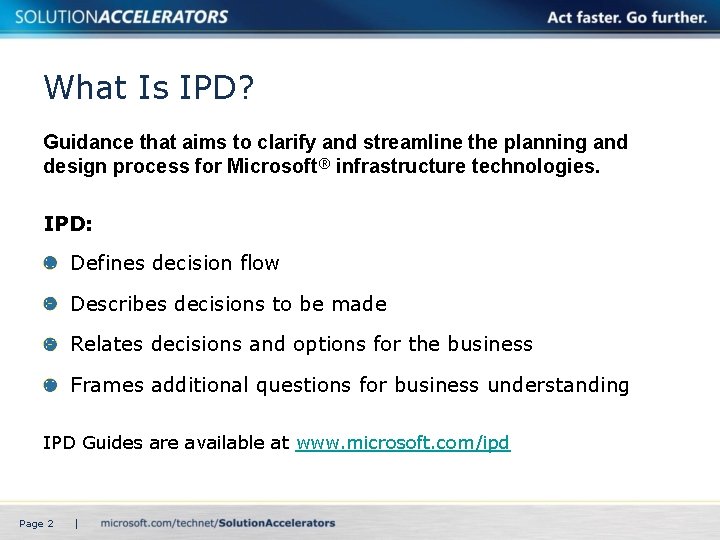 SOLUTIONACCELERATORS Act faster. Go further.

What Is IPD?

Guidance that aims to clarify and streamline the planning and design process for Microsoft® infrastructure technologies.

IPD:

Defines decision flow

Describes decisions to be made

Relates decisions and options for the business

Frames additional questions for business understanding

IPD Guides are available at www.microsoft.com/ipd

Page 2 | microsoft.com/technet/SolutionAccelerators